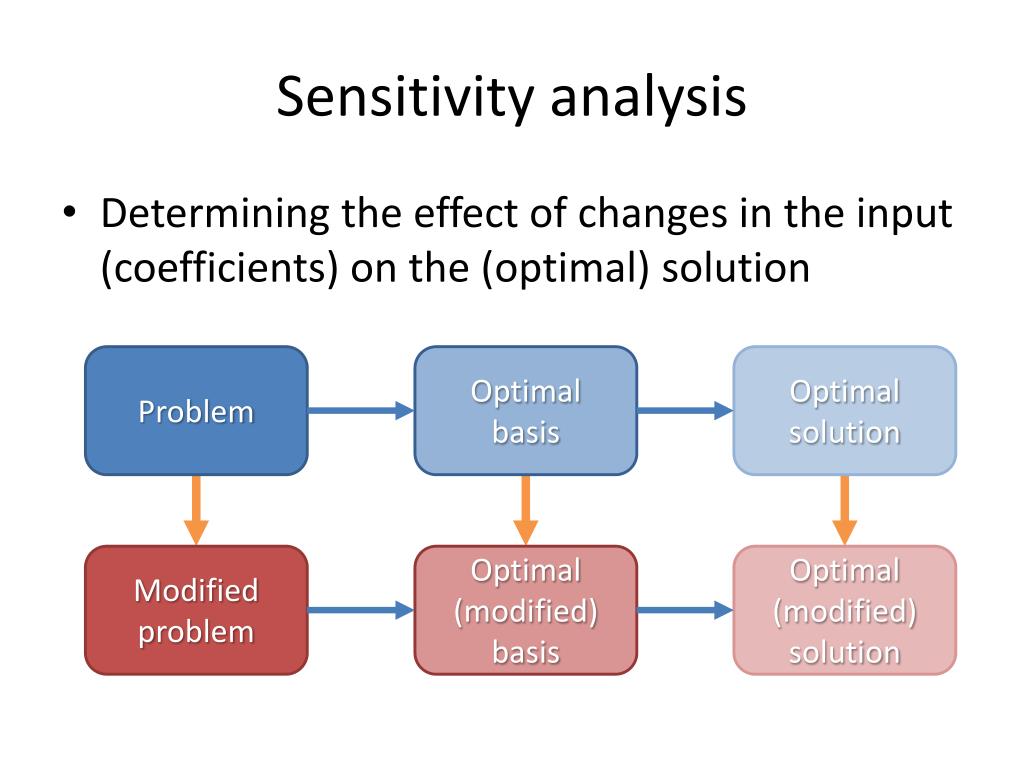 Sensitivity analysis

• Determining the effect of changes in the input (coefficients) on the (optimal) solution

Problem

Optimal basis

Optimal solution

Modified problem

Optimal (modified) basis

Optimal (modified) solution